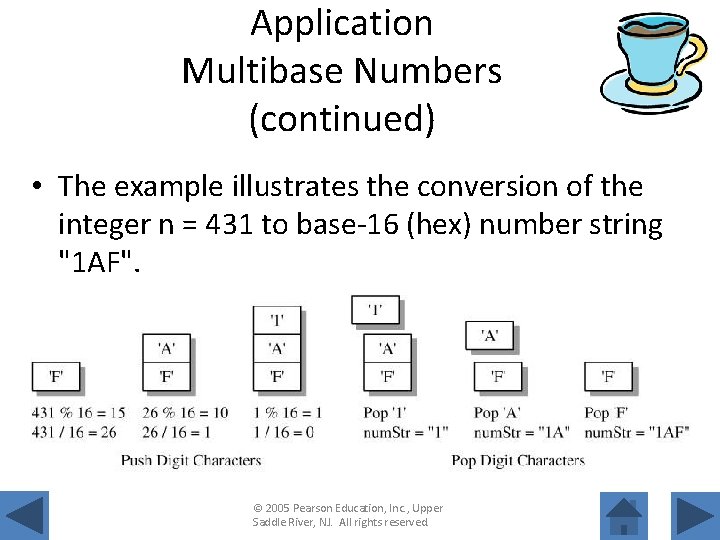 Application
Multibase Numbers
(continued)

• The example illustrates the conversion of the integer n = 431 to base-16 (hex) number string "1AF".

'F'

431 % 16 = 15
431 / 16 = 26

'A'
'F'

26 % 16 = 10
26 / 16 = 1

'1'
'A'
'F'

1 % 16 = 1
1 / 16 = 0

Push Digit Characters

'1'
'A'
'F'

Pop '1'
numStr = "1"

'A'
'F'

Pop 'A'
numStr = "1A"

'F'

Pop 'F'
numStr = "1AF"

Pop Digit Characters

© 2005 Pearson Education, Inc., Upper Saddle River, NJ. All rights reserved